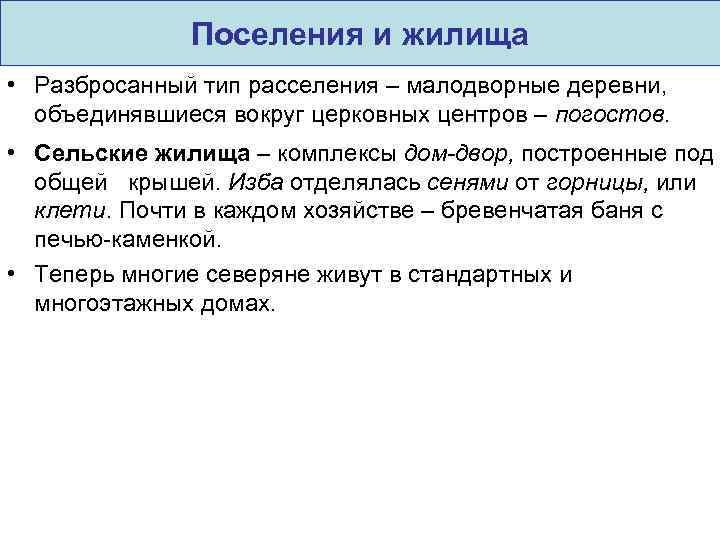 Поселения и жилища

• Разбросанный тип расселения – малодворные деревни, объединявшиеся вокруг церковных центров – погостов.

• Сельские жилища – комплексы дом-двор, построенные под общей крышей. Изба отделялась сенями от горницы, или клети. Почти в каждом хозяйстве – бревенчатая баня с печью-каменкой.

• Теперь многие северяне живут в стандартных и многоэтажных домах.